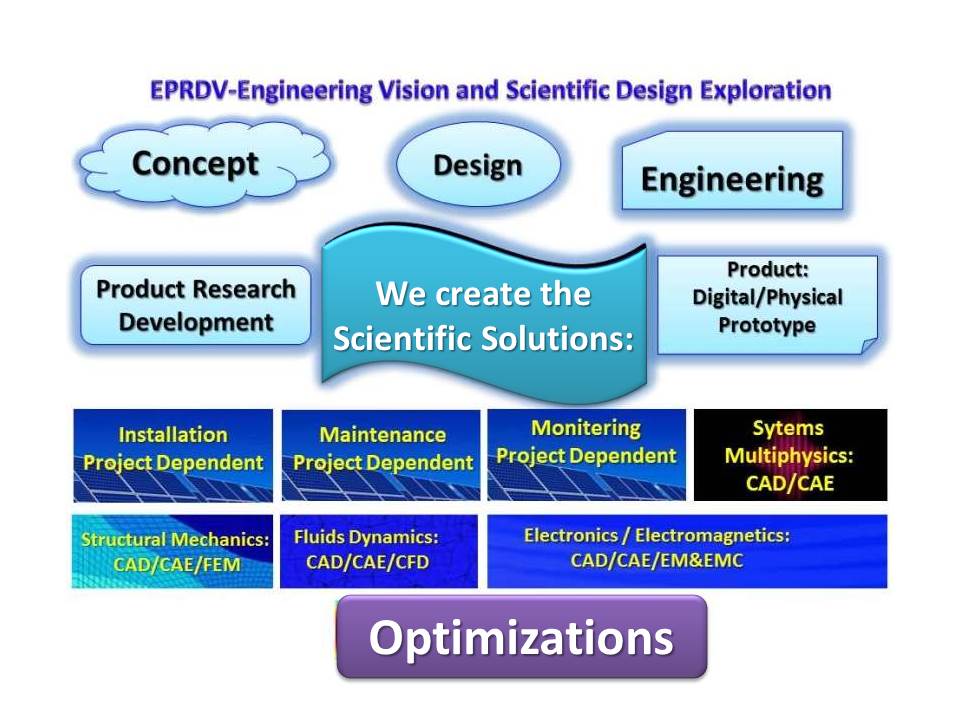 EPRDV-Engineering Vision and Scientific Design Exploration

Concept

Design

Engineering

Product Research Development

We create the Scientific Solutions:

Product: Digital/Physical Prototype

Installation Project Dependent

Maintenance Project Dependent

Monitering Project Dependent

Sytems Multiphysics: CAD/CAE

Structural Mechanics: CAD/CAE/FEM

Fluids Dynamics: CAD/CAE/CFD

Electronics / Electromagnetics: CAD/CAE/EM&EMC

Optimizations